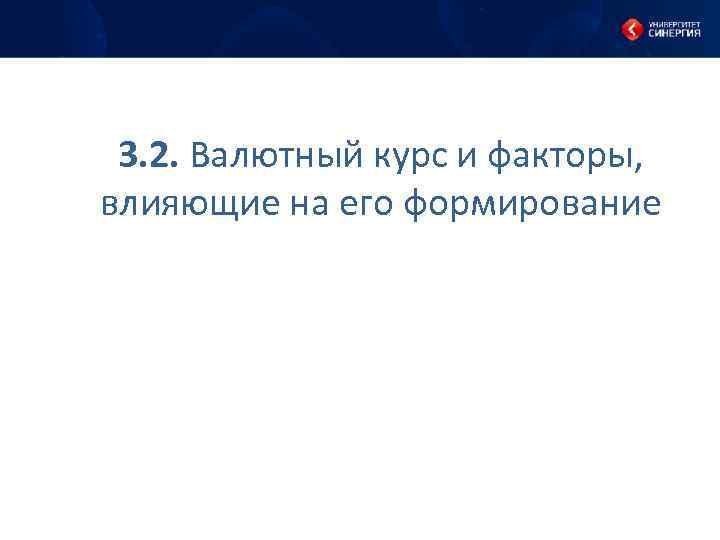 УНИВЕРСИТЕТ СИНЕРГИЯ

3.2. Валютный курс и факторы, влияющие на его формирование